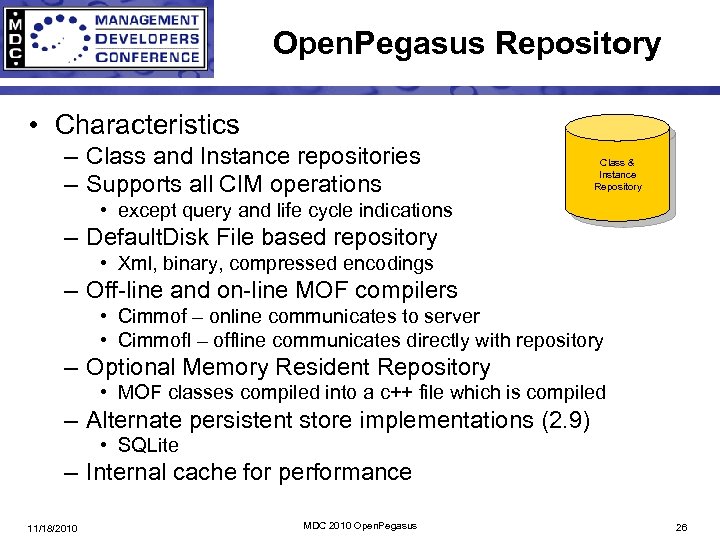 MDC MANAGEMENT DEVELOPERS CONFERENCE

OpenPegasus Repository

• Characteristics
– Class and Instance repositories
– Supports all CIM operations
• except query and life cycle indications
– DefaultDisk File based repository
• Xml, binary, compressed encodings
– Off-line and on-line MOF compilers
• Cimmof – online communicates to server
• Cimmofl – offline communicates directly with repository
– Optional Memory Resident Repository
• MOF classes compiled into a c++ file which is compiled
– Alternate persistent store implementations (2.9)
• SQLite
– Internal cache for performance

Class & Instance Repository

11/18/2010

MDC 2010 OpenPegasus

26